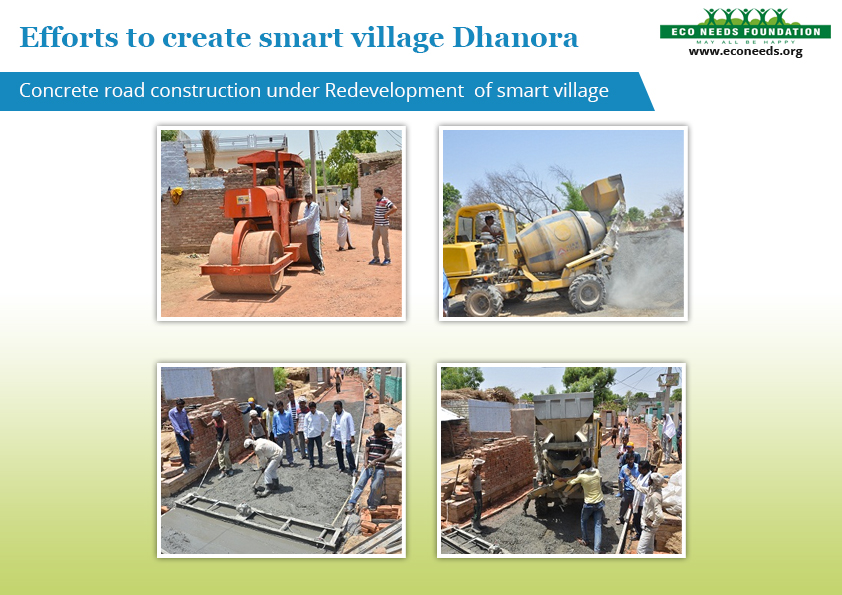 Efforts to create smart village Dhanora

ECO NEEDS FOUNDATION
MAY ALL BE HAPPY
www.econeeds.org

Concrete road construction under Redevelopment of smart village